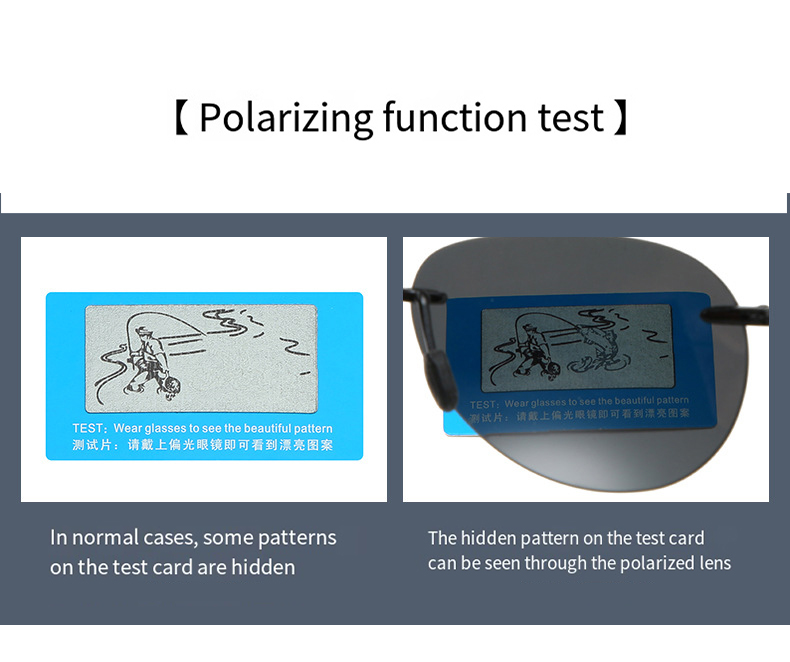 【 Polarizing function test 】

TEST: Wear glasses to see the beautiful pattern
测试片：请戴上偏光眼镜即可看到漂亮图案

TEST: Wear glasses to see the beautiful pattern
测试片：请戴上偏光眼镜即可看到漂亮图案

In normal cases, some patterns on the test card are hidden

The hidden pattern on the test card can be seen through the polarized lens